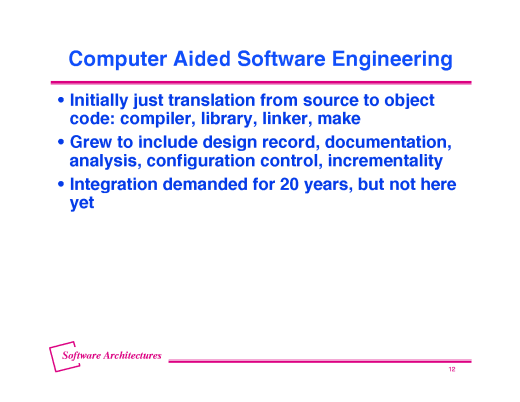 Computer Aided Software Engineering

• Initially just translation from source to object code: compiler, library, linker, make

• Grew to include design record, documentation, analysis, configuration control, incrementality

• Integration demanded for 20 years, but not here yet

Software Architectures

12